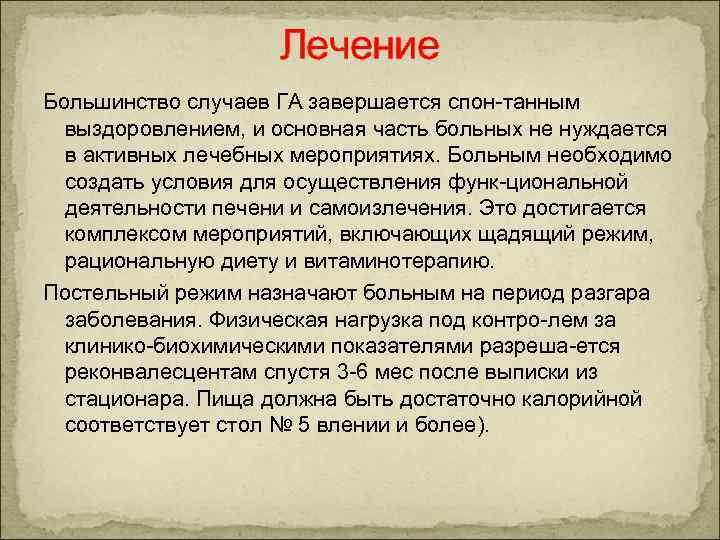 Лечение

Большинство случаев ГА завершается спон-танным выздоровлением, и основная часть больных не нуждается в активных лечебных мероприятиях. Больным необходимо создать условия для осуществления функ-циональной деятельности печени и самоизлечения. Это достигается комплексом мероприятий, включающих щадящий режим, рациональную диету и витаминотерапию.

Постельный режим назначают больным на период разгара заболевания. Физическая нагрузка под контро-лем за клинико-биохимическими показателями разреша-ется реконвалесцентам спустя 3-6 мес после выписки из стационара. Пища должна быть достаточно калорийной соответствует стол № 5 влении и более).